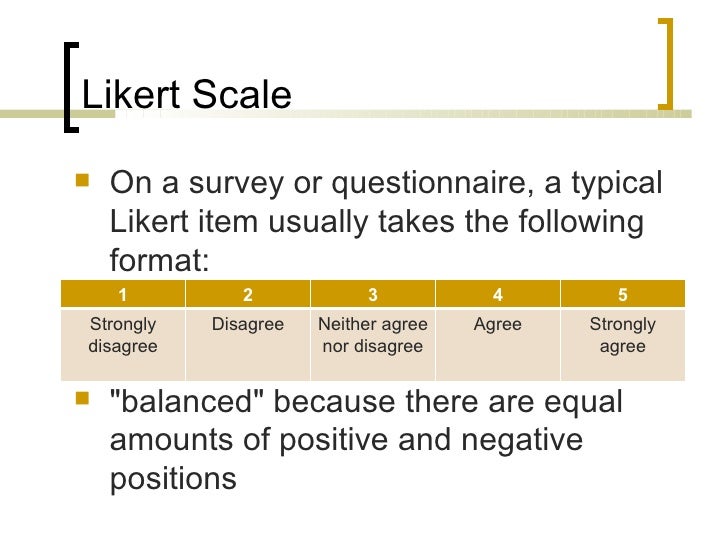 Likert Scale

On a survey or questionnaire, a typical Likert item usually takes the following format:

| 1 | 2 | 3 | 4 | 5 |
|---|---|---|---|---|
| Strongly disagree | Disagree | Neither agree nor disagree | Agree | Strongly agree |

"balanced" because there are equal amounts of positive and negative positions